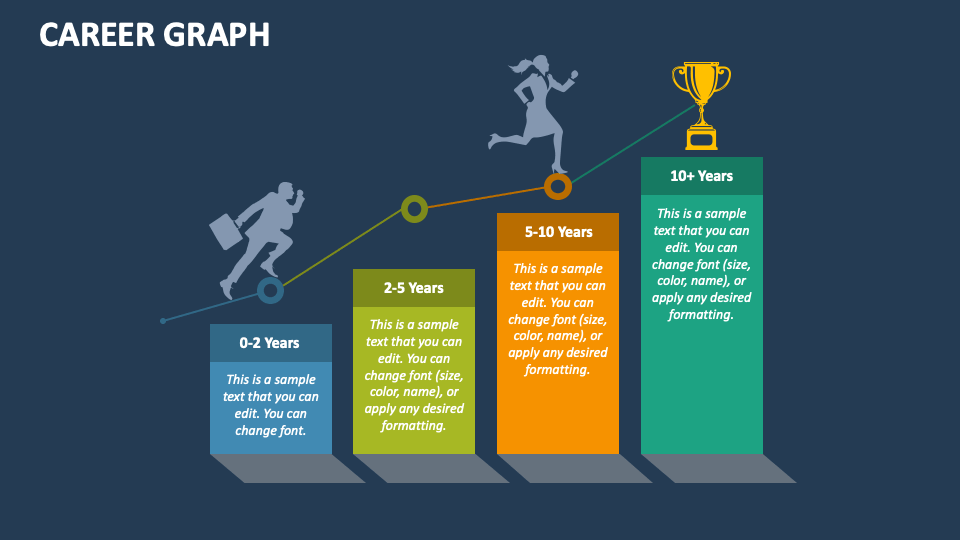 CAREER GRAPH

0-2 Years

This is a sample text that you can edit. You can change font.

2-5 Years

This is a sample text that you can edit. You can change font (size, color, name), or apply any desired formatting.

5-10 Years

This is a sample text that you can edit. You can change font (size, color, name), or apply any desired formatting.

10+ Years

This is a sample text that you can edit. You can change font (size, color, name), or apply any desired formatting.